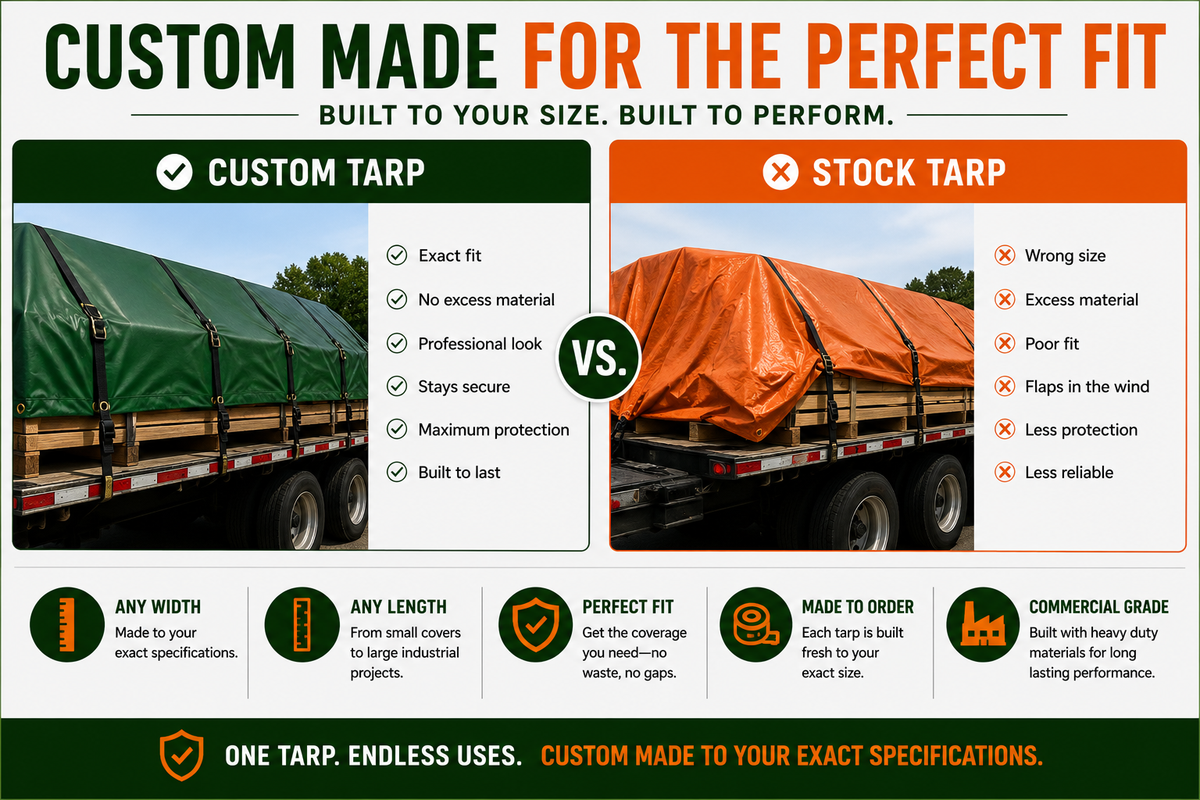 CUSTOM MADE FOR THE PERFECT FIT

BUILT TO YOUR SIZE. BUILT TO PERFORM.

CUSTOM TARP

Exact fit
No excess material
Professional look
Stays secure
Maximum protection
Built to last

VS.

STOCK TARP

Wrong size
Excess material
Poor fit
Flaps in the wind
Less protection
Less reliable

ANY WIDTH
Made to your exact specifications.

ANY LENGTH
From small covers to large industrial projects.

PERFECT FIT
Get the coverage you need—no waste, no gaps.

MADE TO ORDER
Each tarp is built fresh to your exact size.

COMMERCIAL GRADE
Built with heavy duty materials for long lasting performance.

ONE TARP. ENDLESS USES. CUSTOM MADE TO YOUR EXACT SPECIFICATIONS.